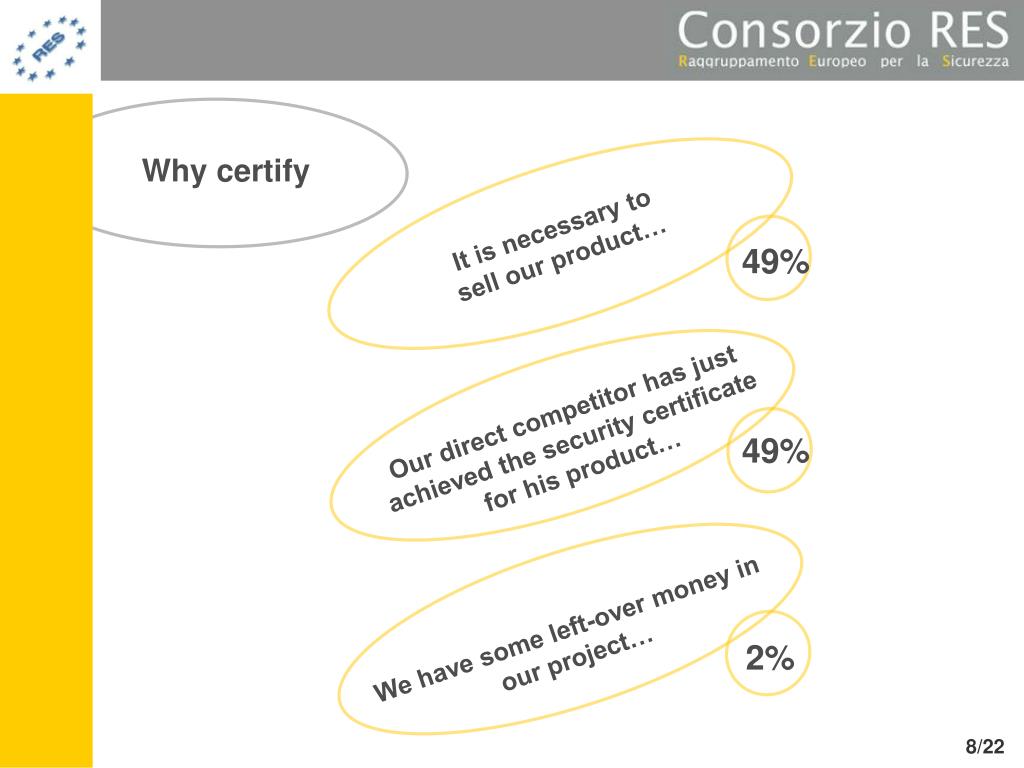 RES

Consorzio RES
Raggruppamento Europeo per la Sicurezza

Why certify

It is necessary to sell our product…

49%

Our direct competitor has just achieved the security certificate for his product…

49%

We have some left-over money in our project…

2%

8/22